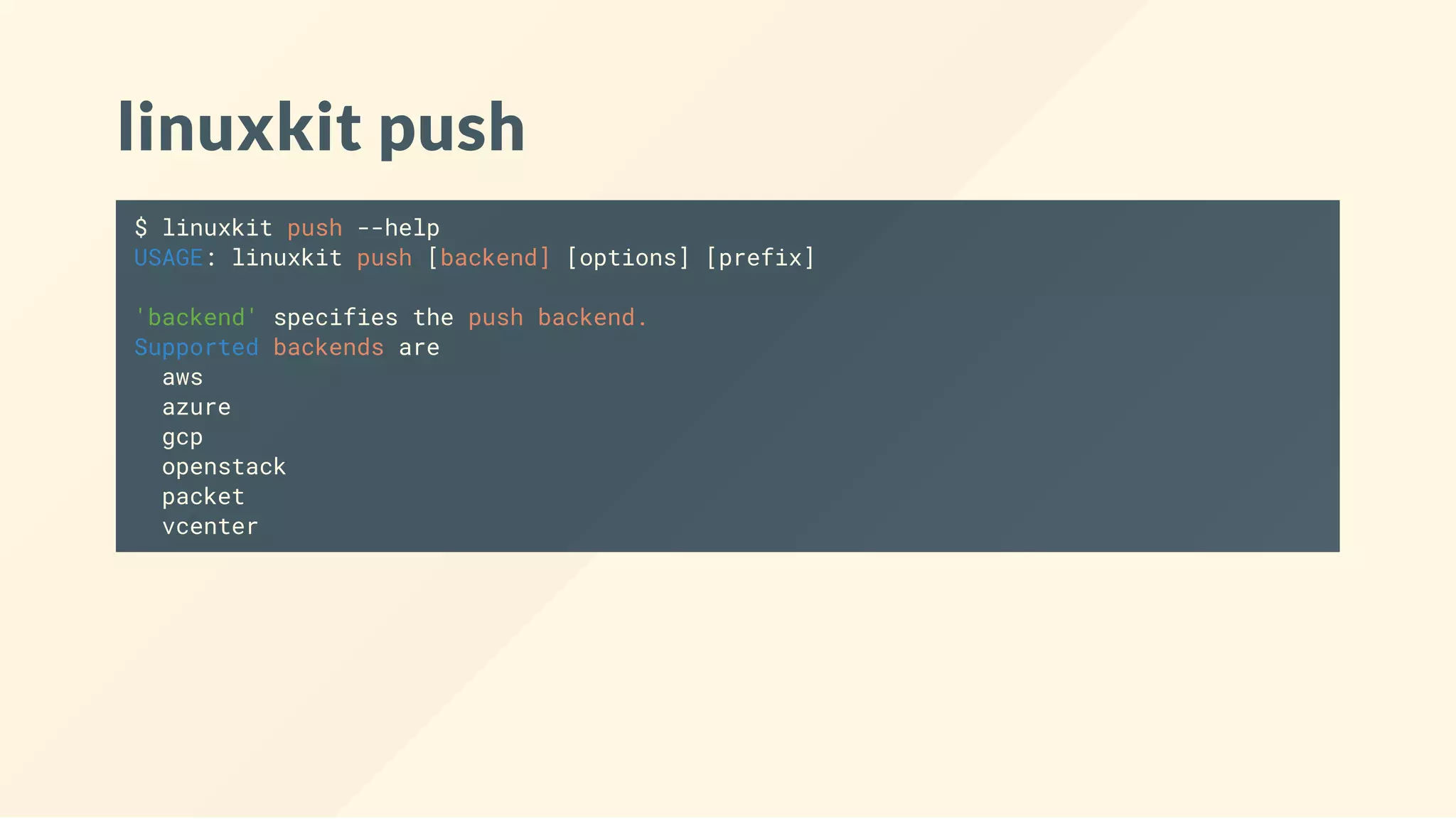 linuxkit push

$ linuxkit push --help
USAGE: linuxkit push [backend] [options] [prefix]

'backend' specifies the push backend.
Supported backends are
  aws
  azure
  gcp
  openstack
  packet
  vcenter